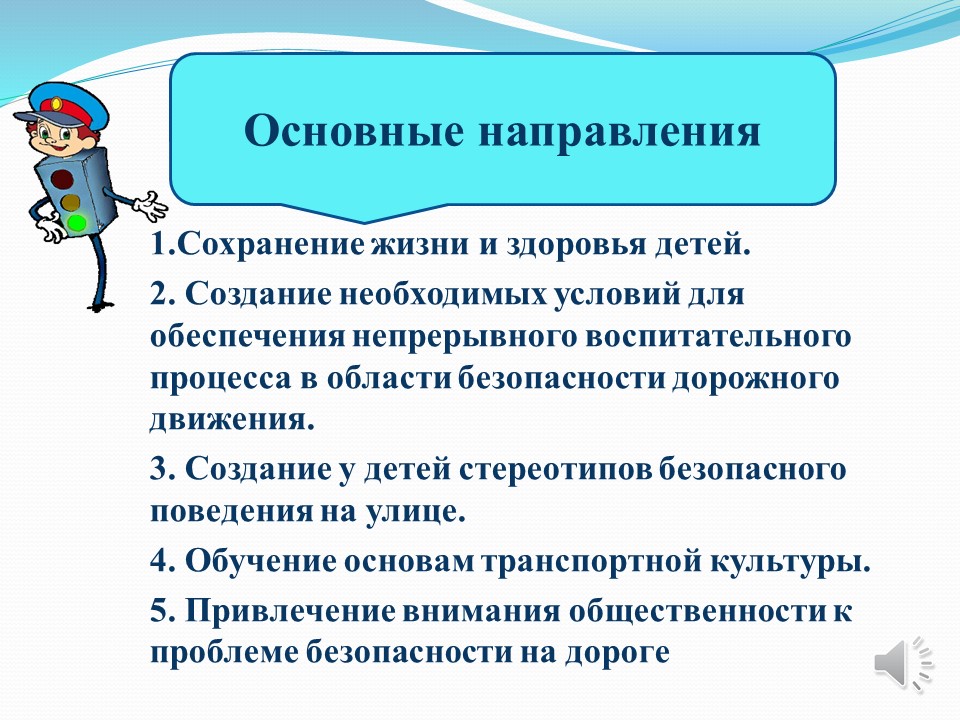 Основные направления

1.Сохранение жизни и здоровья детей.

2. Создание необходимых условий для обеспечения непрерывного воспитательного процесса в области безопасности дорожного движения.

3. Создание у детей стереотипов безопасного поведения на улице.

4. Обучение основам транспортной культуры.

5. Привлечение внимания общественности к проблеме безопасности на дороге